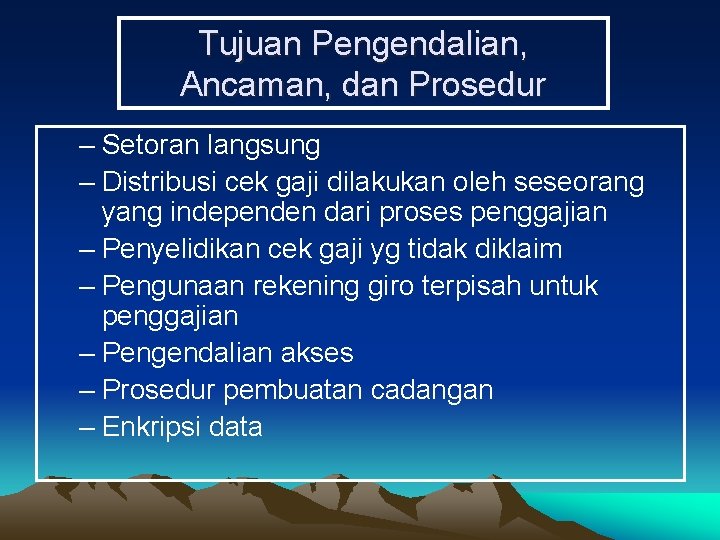 Tujuan Pengendalian, Ancaman, dan Prosedur

– Setoran langsung
– Distribusi cek gaji dilakukan oleh seseorang yang independen dari proses penggajian
– Penyelidikan cek gaji yg tidak diklaim
– Pengunaan rekening giro terpisah untuk penggajian
– Pengendalian akses
– Prosedur pembuatan cadangan
– Enkripsi data